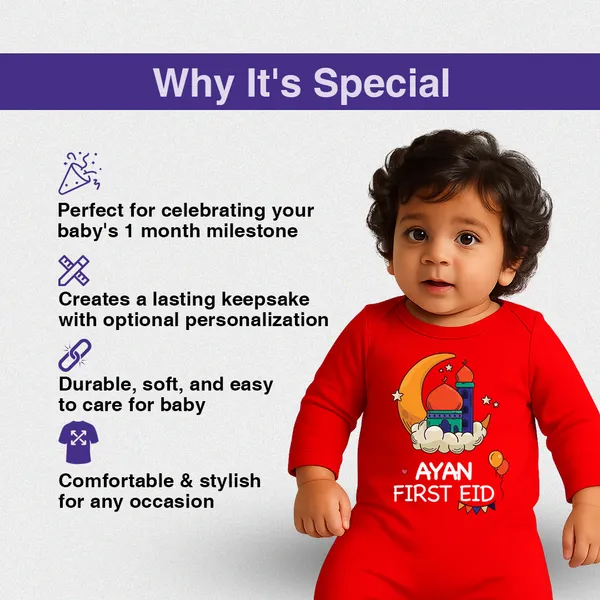 Why It's Special

Perfect for celebrating your baby's 1 month milestone

Creates a lasting keepsake with optional personalization

Durable, soft, and easy to care for baby

Comfortable & stylish for any occasion

AYAN
FIRST EID